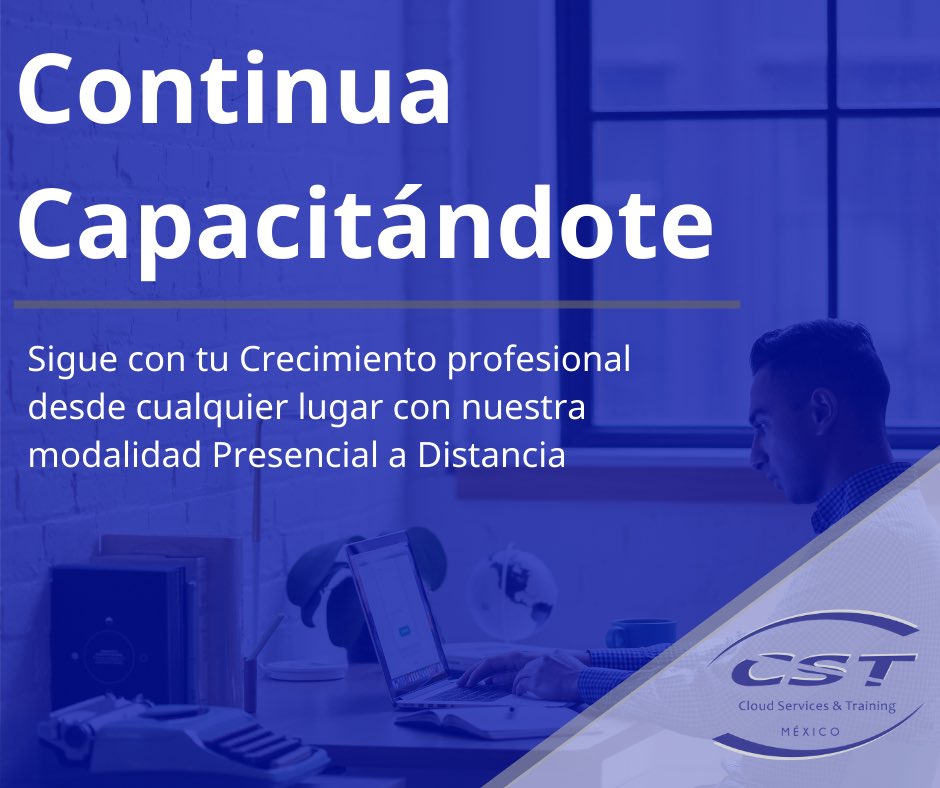 Continua Capacitándote

Sigue con tu Crecimiento profesional desde cualquier lugar con nuestra modalidad Presencial a Distancia

CST
Cloud Services & Training
MÉXICO